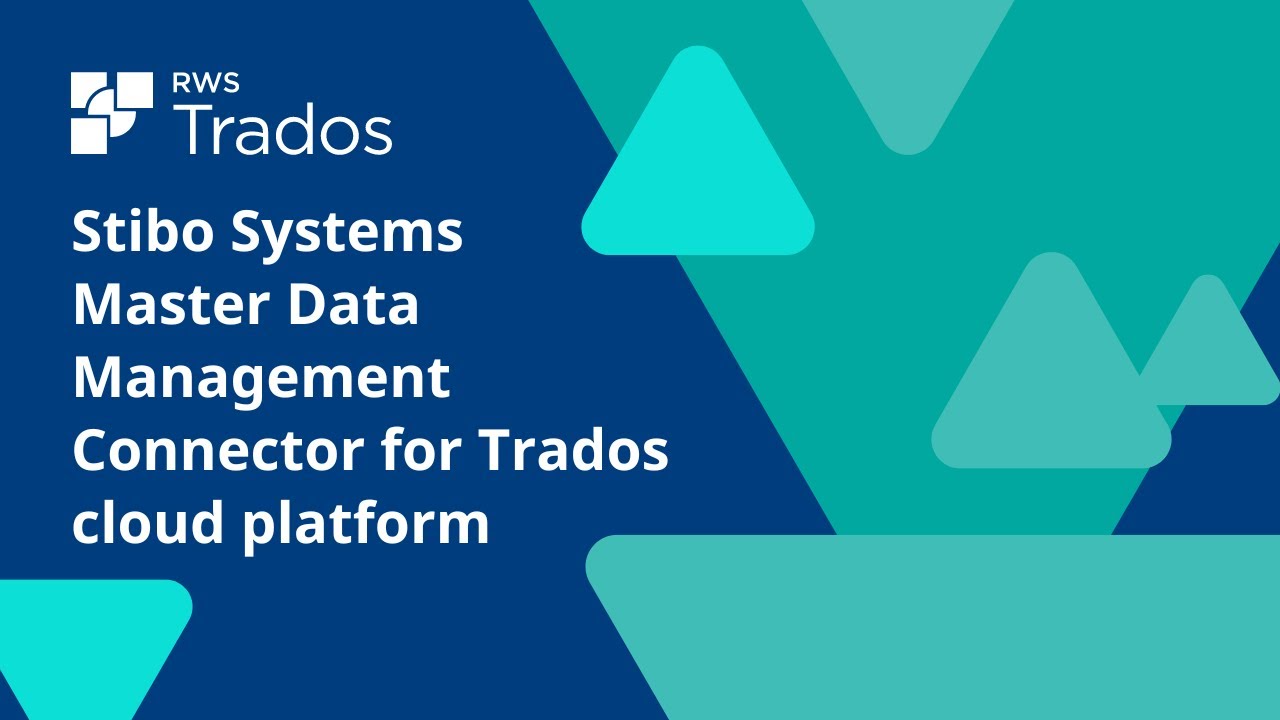 RWS Trados

Stibo Systems Master Data Management Connector for Trados cloud platform